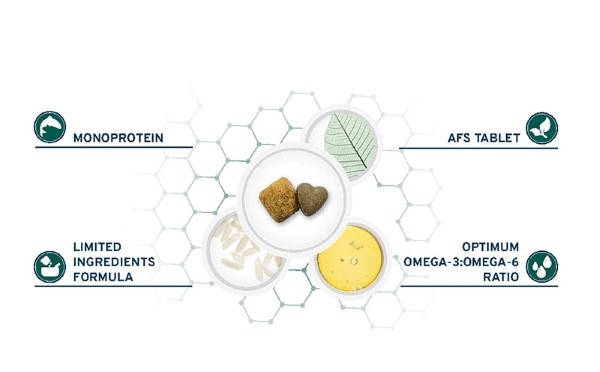 MONOPROTEIN

AFS TABLET

LIMITED INGREDIENTS FORMULA

OPTIMUM OMEGA-3:OMEGA-6 RATIO